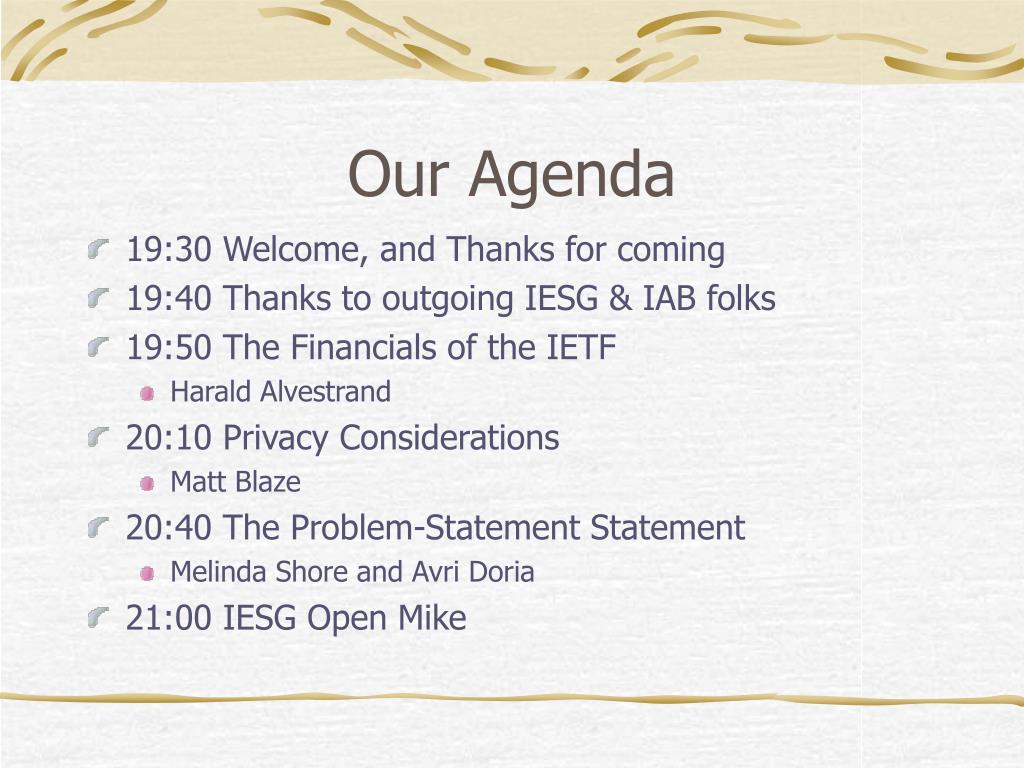 Our Agenda

19:30 Welcome, and Thanks for coming
19:40 Thanks to outgoing IESG & IAB folks
19:50 The Financials of the IETF
Harald Alvestrand
20:10 Privacy Considerations
Matt Blaze
20:40 The Problem-Statement Statement
Melinda Shore and Avri Doria
21:00 IESG Open Mike